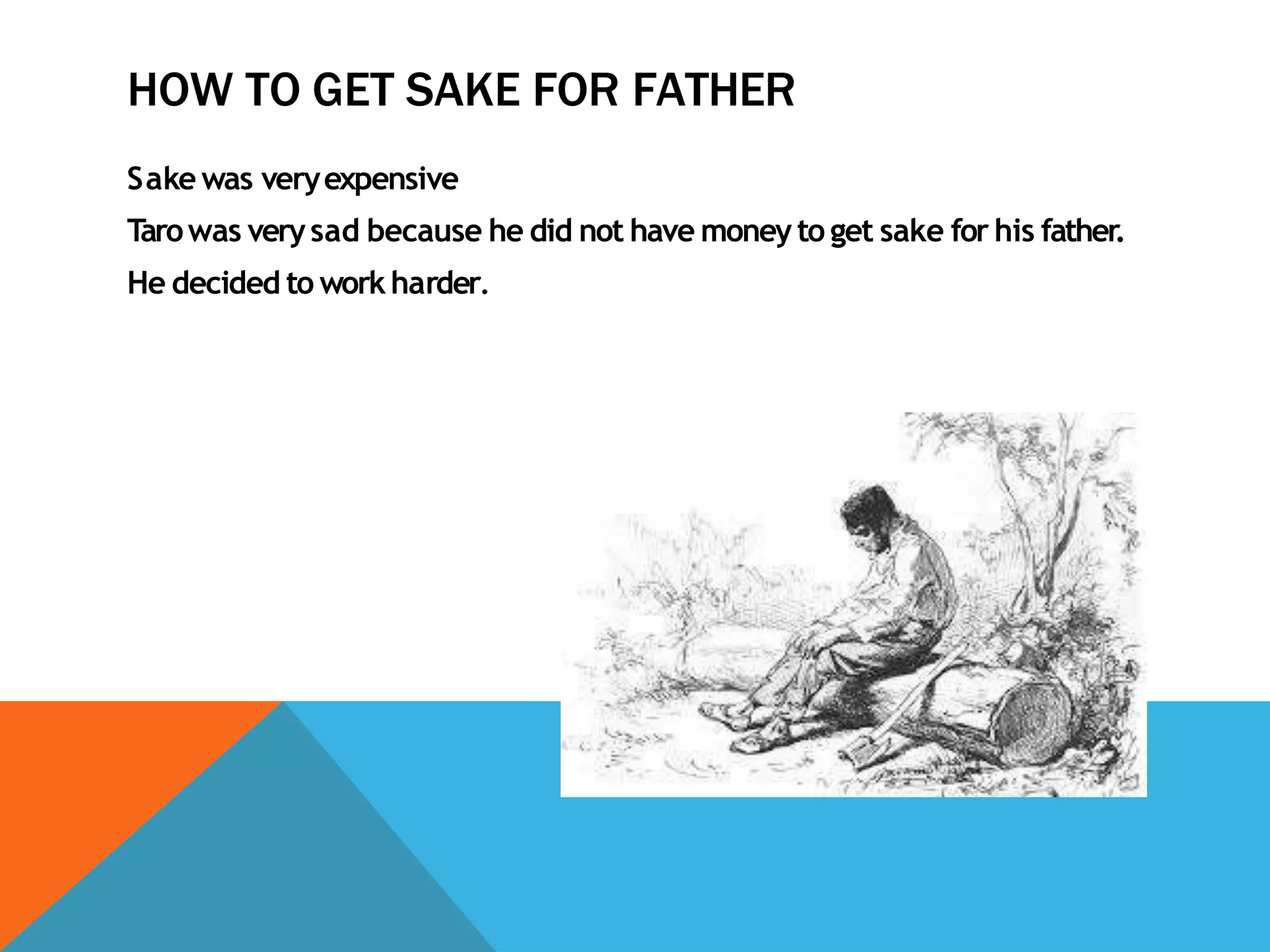 HOW TO GET SAKE FOR FATHER

Sake was very expensive

Taro was very sad because he did not have money to get sake for his father.

He decided to work harder.